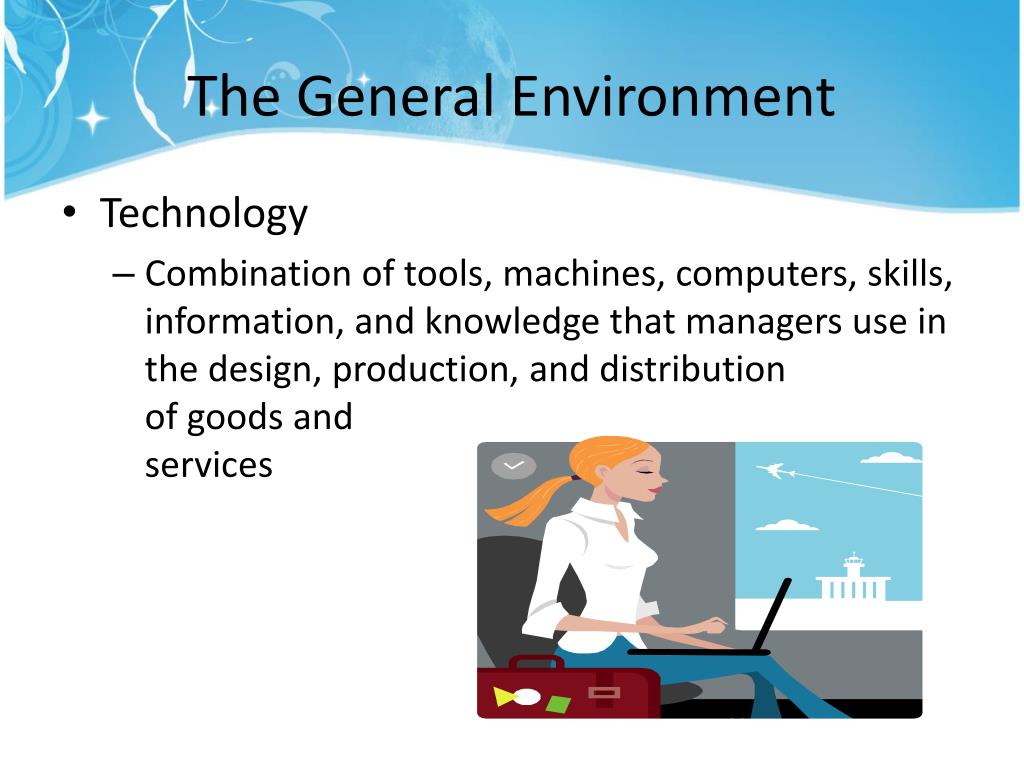 The General Environment

• Technology
– Combination of tools, machines, computers, skills, information, and knowledge that managers use in the design, production, and distribution of goods and services